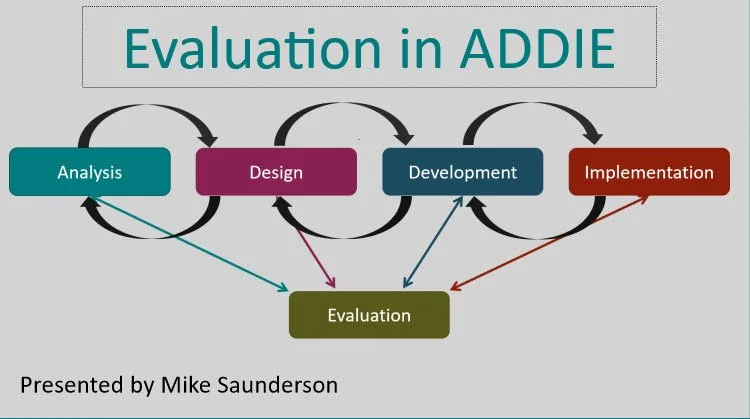 Evaluation in ADDIE

Analysis

Design

Development

Implementation

Evaluation

Presented by Mike Saunderson